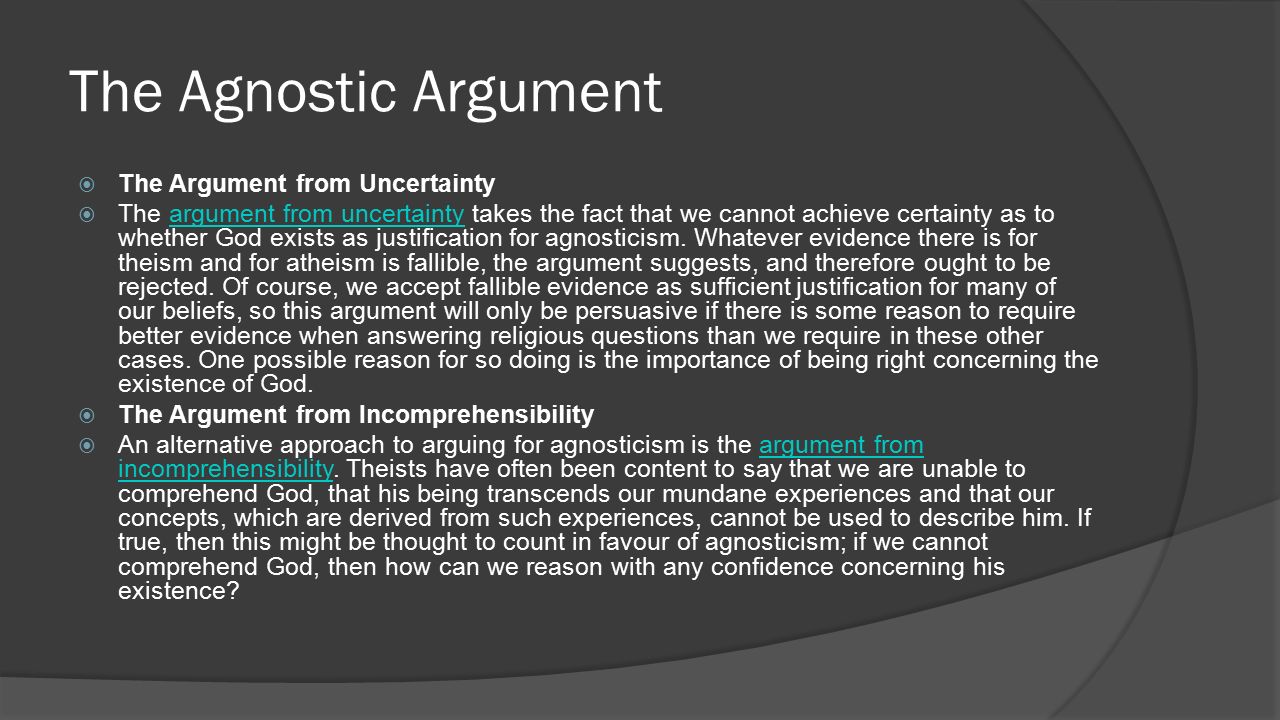 The Agnostic Argument

The Argument from Uncertainty

The argument from uncertainty takes the fact that we cannot achieve certainty as to whether God exists as justification for agnosticism. Whatever evidence there is for theism and for atheism is fallible, the argument suggests, and therefore ought to be rejected. Of course, we accept fallible evidence as sufficient justification for many of our beliefs, so this argument will only be persuasive if there is some reason to require better evidence when answering religious questions than we require in these other cases. One possible reason for so doing is the importance of being right concerning the existence of God.

The Argument from Incomprehensibility

An alternative approach to arguing for agnosticism is the argument from incomprehensibility. Theists have often been content to say that we are unable to comprehend God, that his being transcends our mundane experiences and that our concepts, which are derived from such experiences, cannot be used to describe him. If true, then this might be thought to count in favour of agnosticism; if we cannot comprehend God, then how can we reason with any confidence concerning his existence?